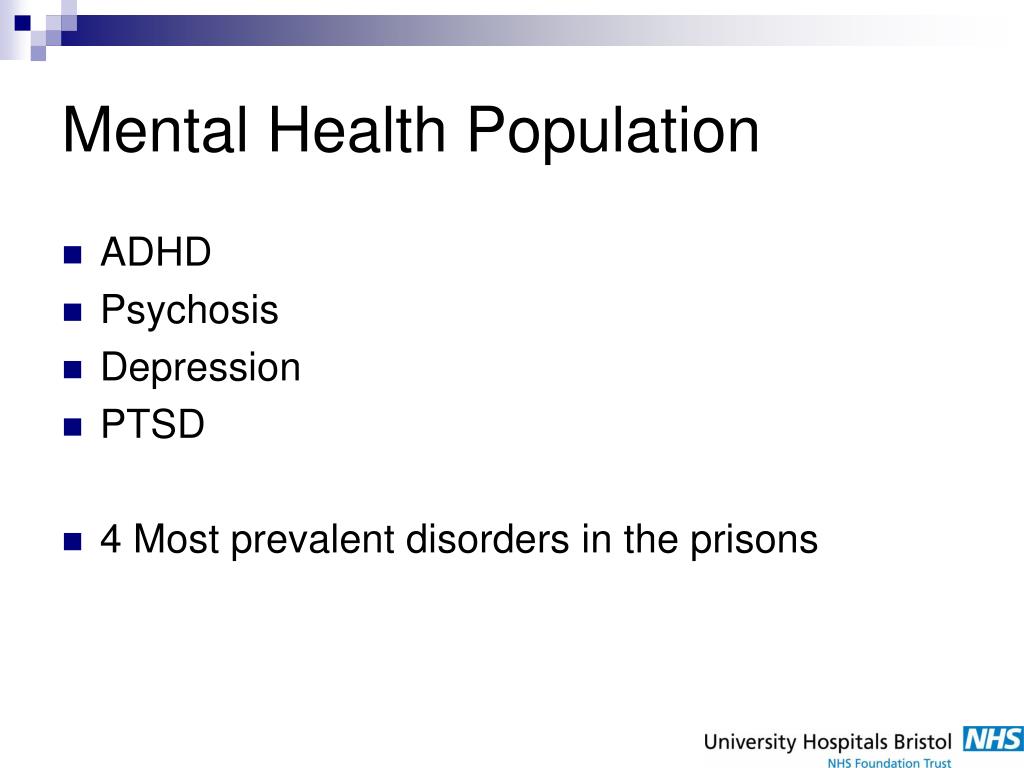 Mental Health Population

- ADHD
- Psychosis
- Depression
- PTSD

- 4 Most prevalent disorders in the prisons

University Hospitals Bristol NHS
NHS Foundation Trust